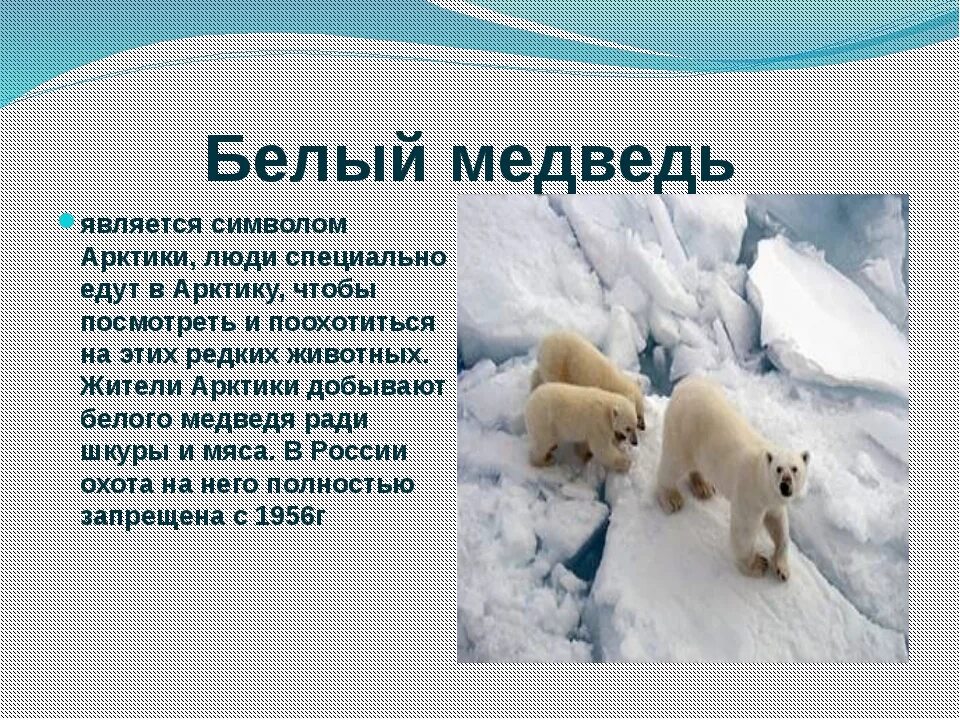 Белый медведь

является символом Арктики, люди специально едут в Арктику, чтобы посмотреть и поохотиться на этих редких животных. Жители Арктики добывают белого медведя ради шкуры и мяса. В России охота на него полностью запрещена с 1956г